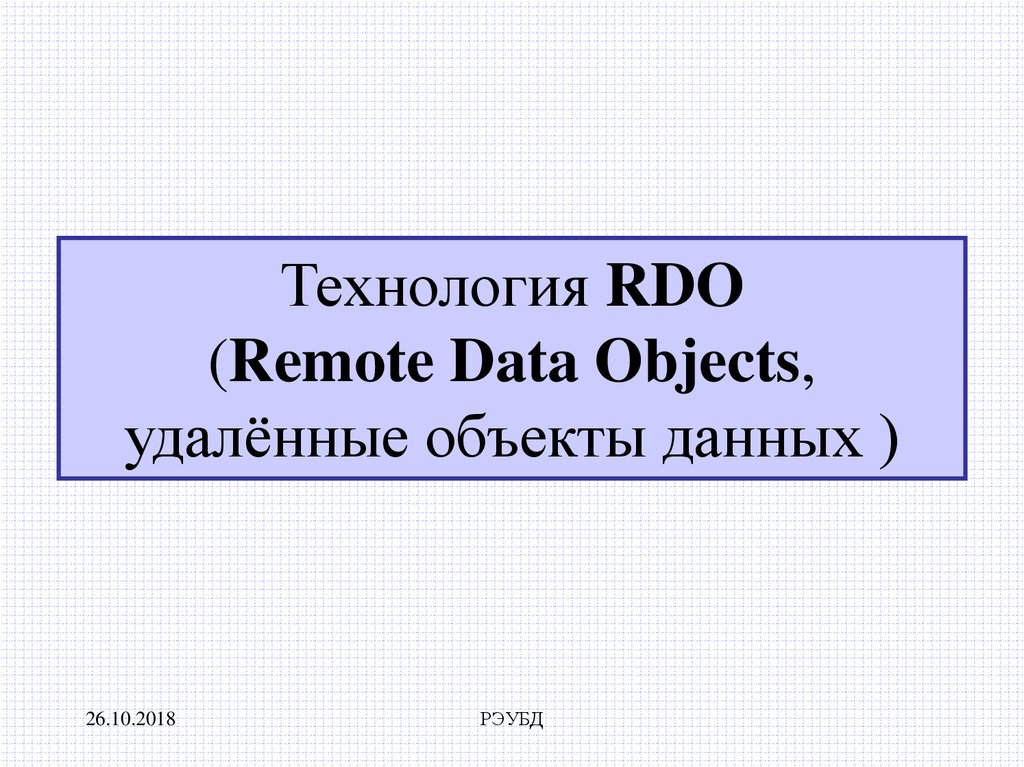 Технология RDO
(Remote Data Objects,
удалённые объекты данных )

26.10.2018

РЭУБД